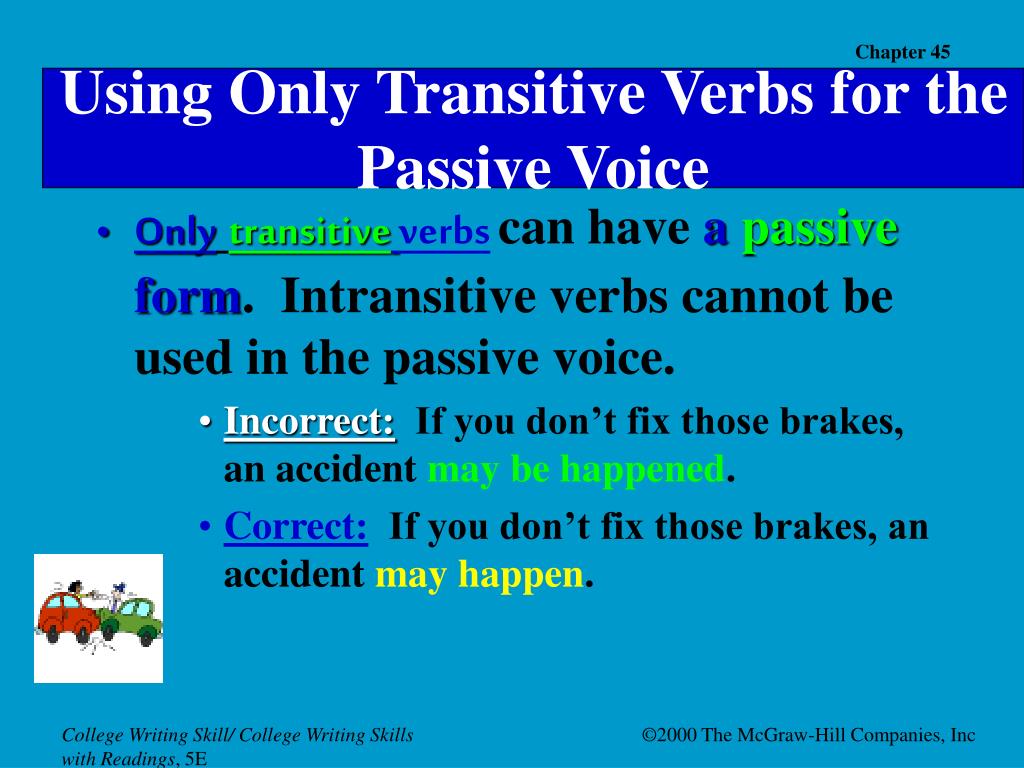 Chapter 45

Using Only Transitive Verbs for the Passive Voice

• Only transitive verbs can have a passive form. Intransitive verbs cannot be used in the passive voice.
• Incorrect: If you don't fix those brakes, an accident may be happened.
• Correct: If you don't fix those brakes, an accident may happen.

College Writing Skill/ College Writing Skills with Readings, 5E

©2000 The McGraw-Hill Companies, Inc